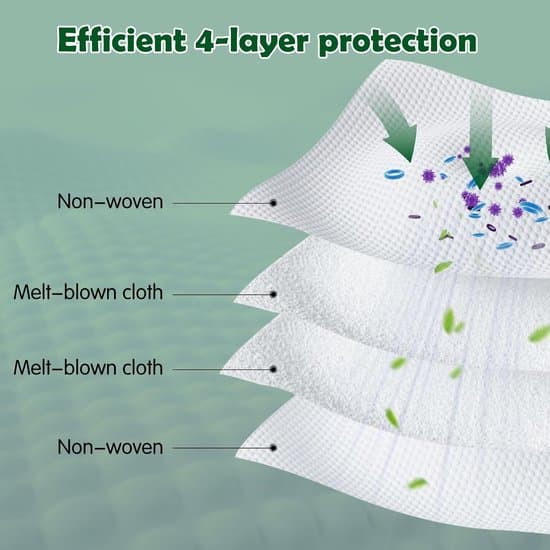 Efficient 4-layer protection

Non–woven

Melt–blown cloth

Melt–blown cloth

Non–woven